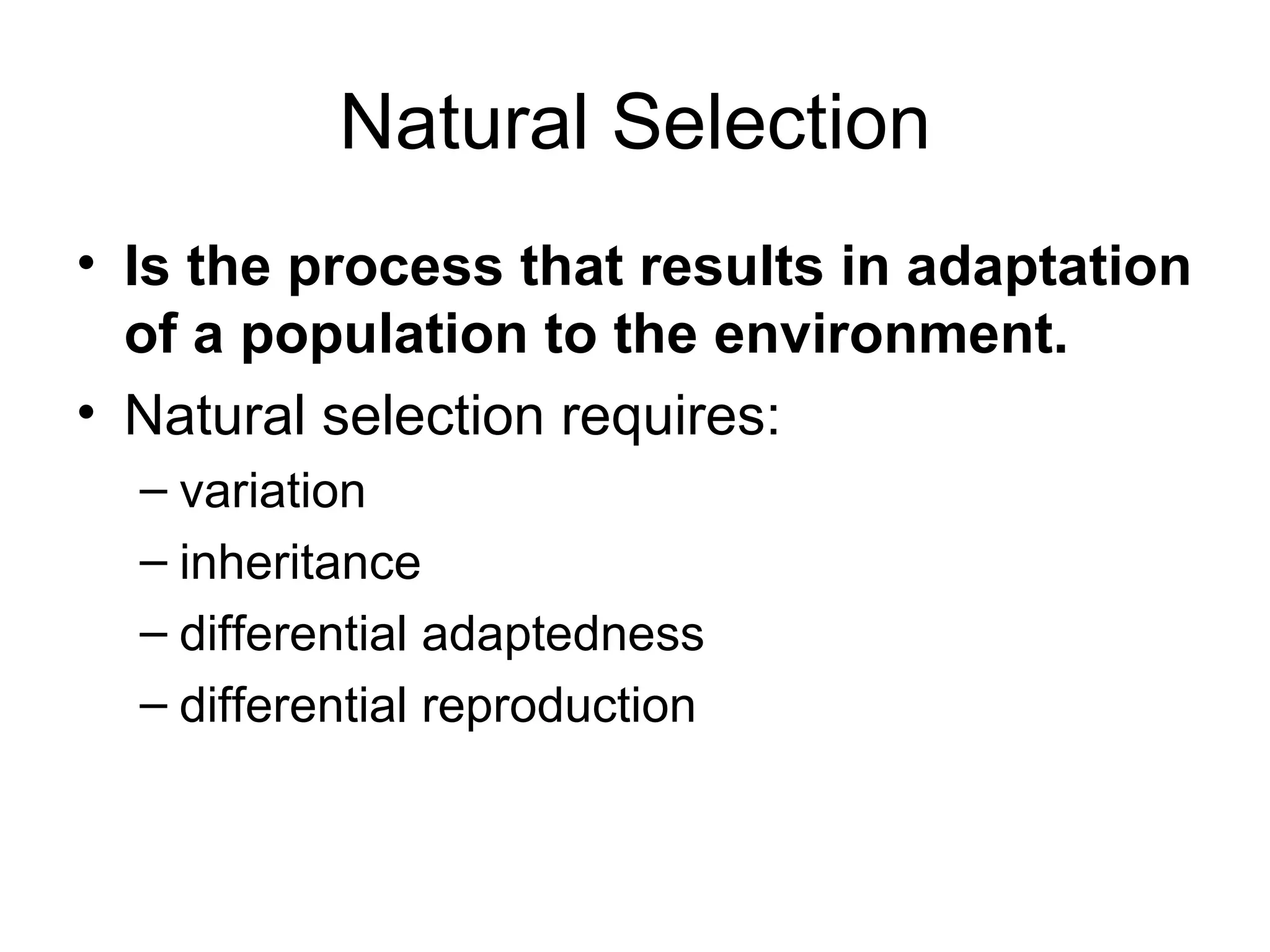 Natural Selection

• Is the process that results in adaptation of a population to the environment.
• Natural selection requires:
– variation
– inheritance
– differential adaptedness
– differential reproduction